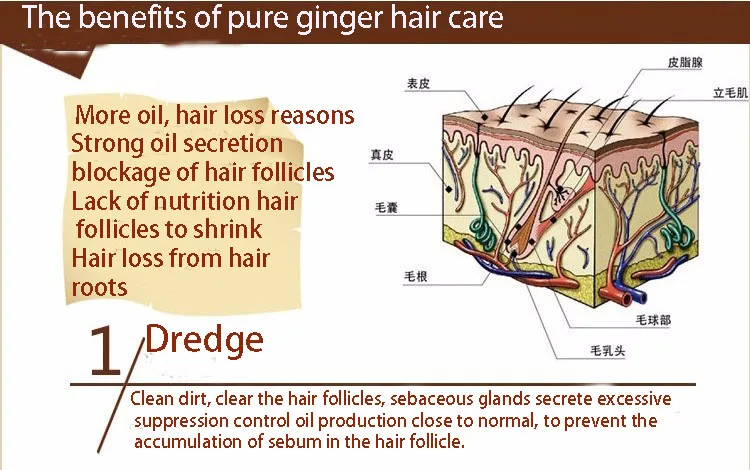 The benefits of pure ginger hair care

More oil, hair loss reasons
Strong oil secretion
blockage of hair follicles
Lack of nutrition hair
follicles to shrink
Hair loss from hair
roots

表皮
皮脂腺
立毛肌
真皮
毛囊
毛根
毛球部
毛乳头

1 Dredge

Clean dirt, clear the hair follicles, sebaceous glands secrete excessive suppression control oil production close to normal, to prevent the accumulation of sebum in the hair follicle.